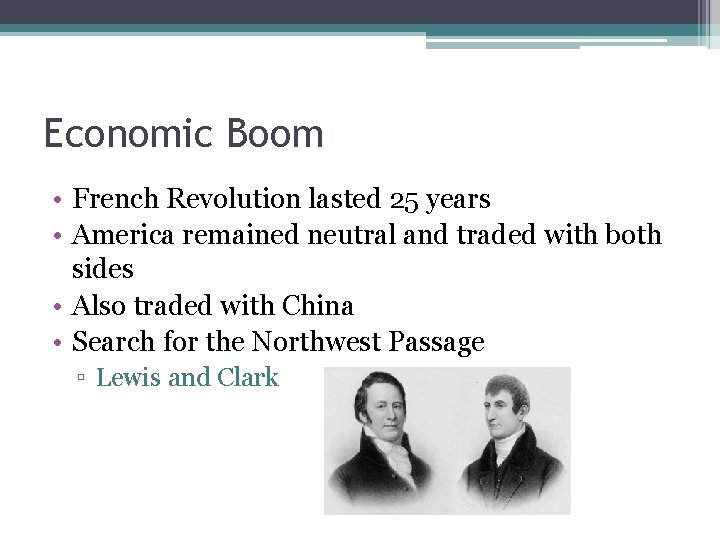 Economic Boom

• French Revolution lasted 25 years
• America remained neutral and traded with both sides
• Also traded with China
• Search for the Northwest Passage
▫ Lewis and Clark